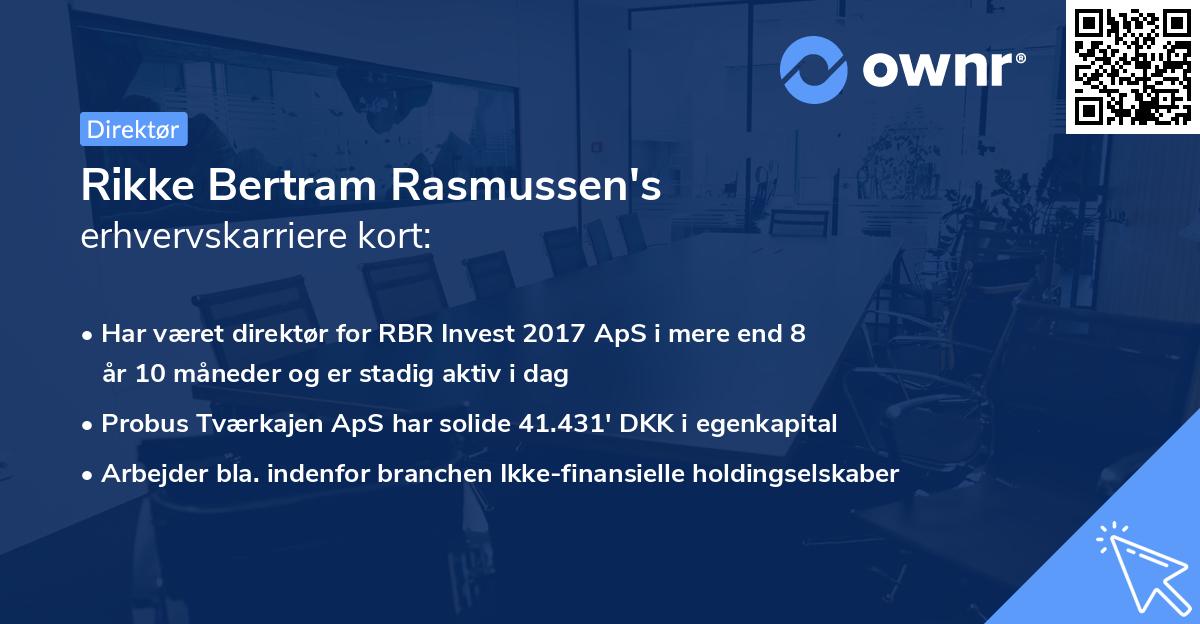 ownr®

Direktør

Rikke Bertram Rasmussen's erhvervskarriere kort:

• Har været direktør for RBR Invest 2017 ApS i mere end 8 år 10 måneder og er stadig aktiv i dag

• Probus Tværkajen ApS har solide 41.431' DKK i egenkapital

• Arbejder bla. indenfor branchen Ikke-finansielle holdingselskaber